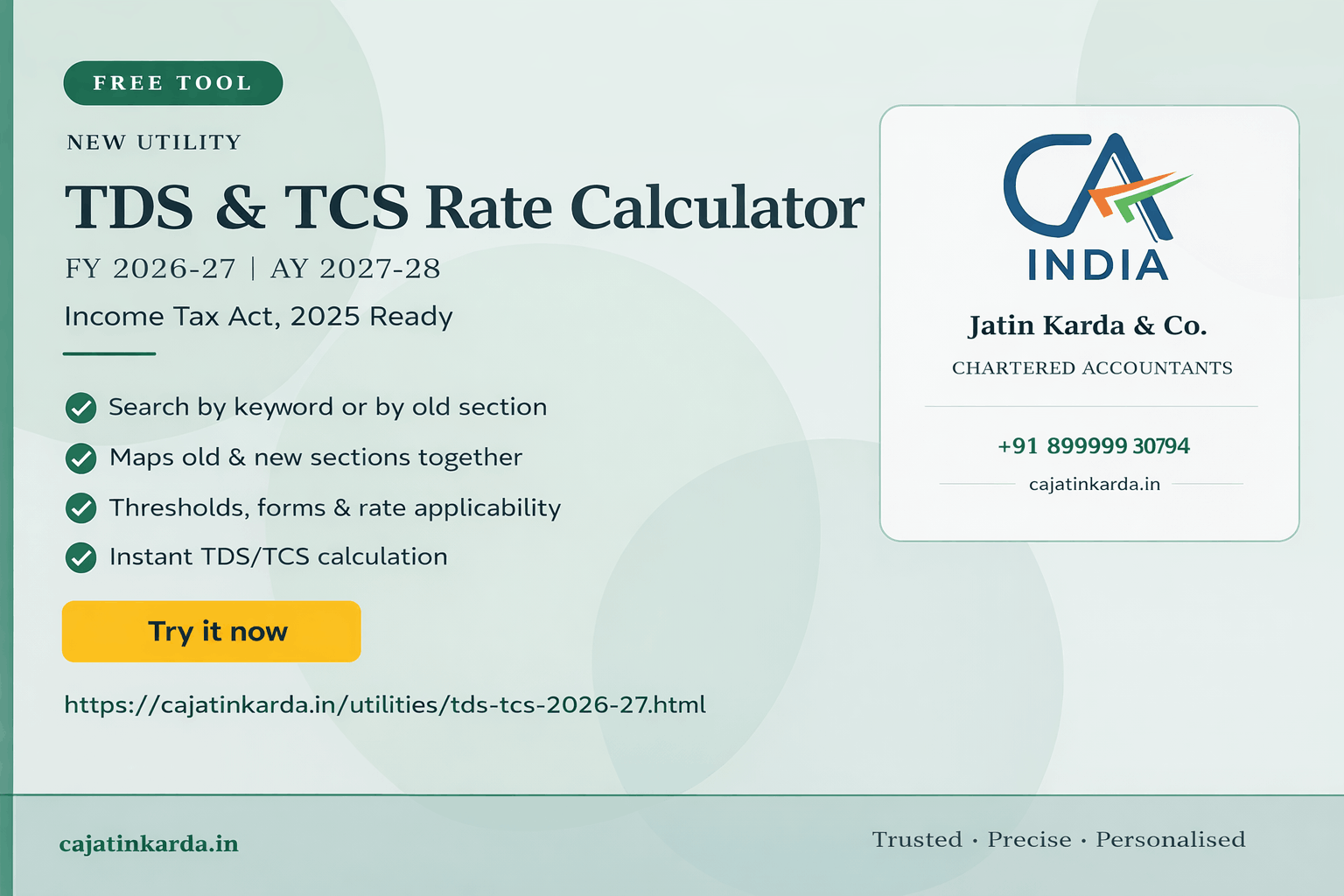 FREE TOOL

NEW UTILITY

TDS & TCS Rate Calculator

FY 2026-27 | AY 2027-28

Income Tax Act, 2025 Ready

Search by keyword or by old section

Maps old & new sections together

Thresholds, forms & rate applicability

Instant TDS/TCS calculation

Try it now

https://cajatinkarda.in/utilities/tds-tcs-2026-27.html

CA
INDIA

Jatin Karda & Co.

CHARTERED ACCOUNTANTS

+91 899999 30794

cajatinkarda.in

cajatinkarda.in

Trusted · Precise · Personalised